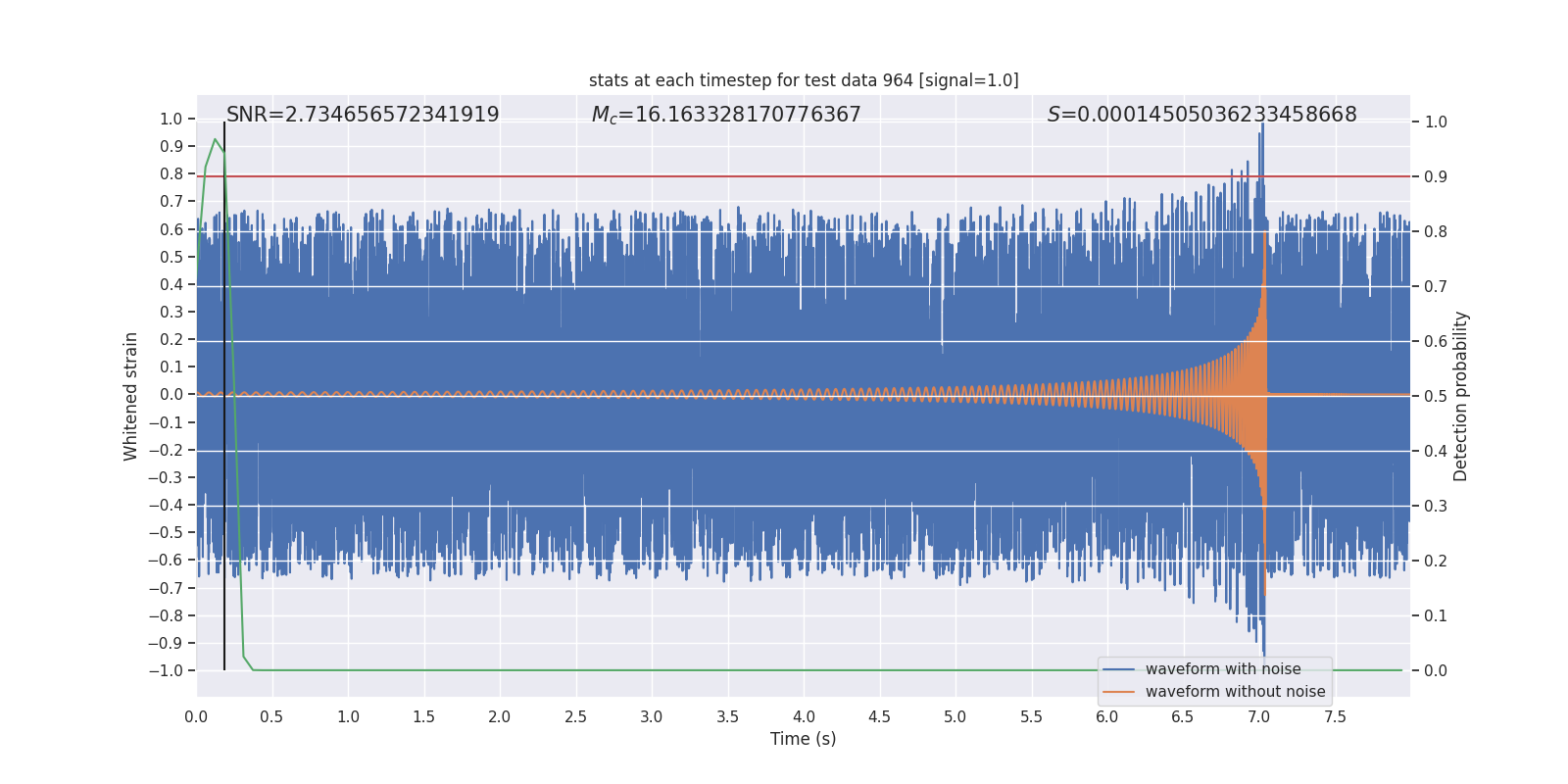 stats at each timestep for test data 964 [signal=1.0]

SNR=2.734656572341919 $M_c$=16.163328170776367 $S$=0.00014505036233458668

Whitened strain

1.0
0.9
0.8
0.7
0.6
0.5
0.4
0.3
0.2
0.1
0.0
−0.1
−0.2
−0.3
−0.4
−0.5
−0.6
−0.7
−0.8
−0.9
−1.0

Detection probability

1.0
0.9
0.8
0.7
0.6
0.5
0.4
0.3
0.2
0.1
0.0

waveform with noise
waveform without noise

0.0 0.5 1.0 1.5 2.0 2.5 3.0 3.5 4.0 4.5 5.0 5.5 6.0 6.5 7.0 7.5

Time (s)